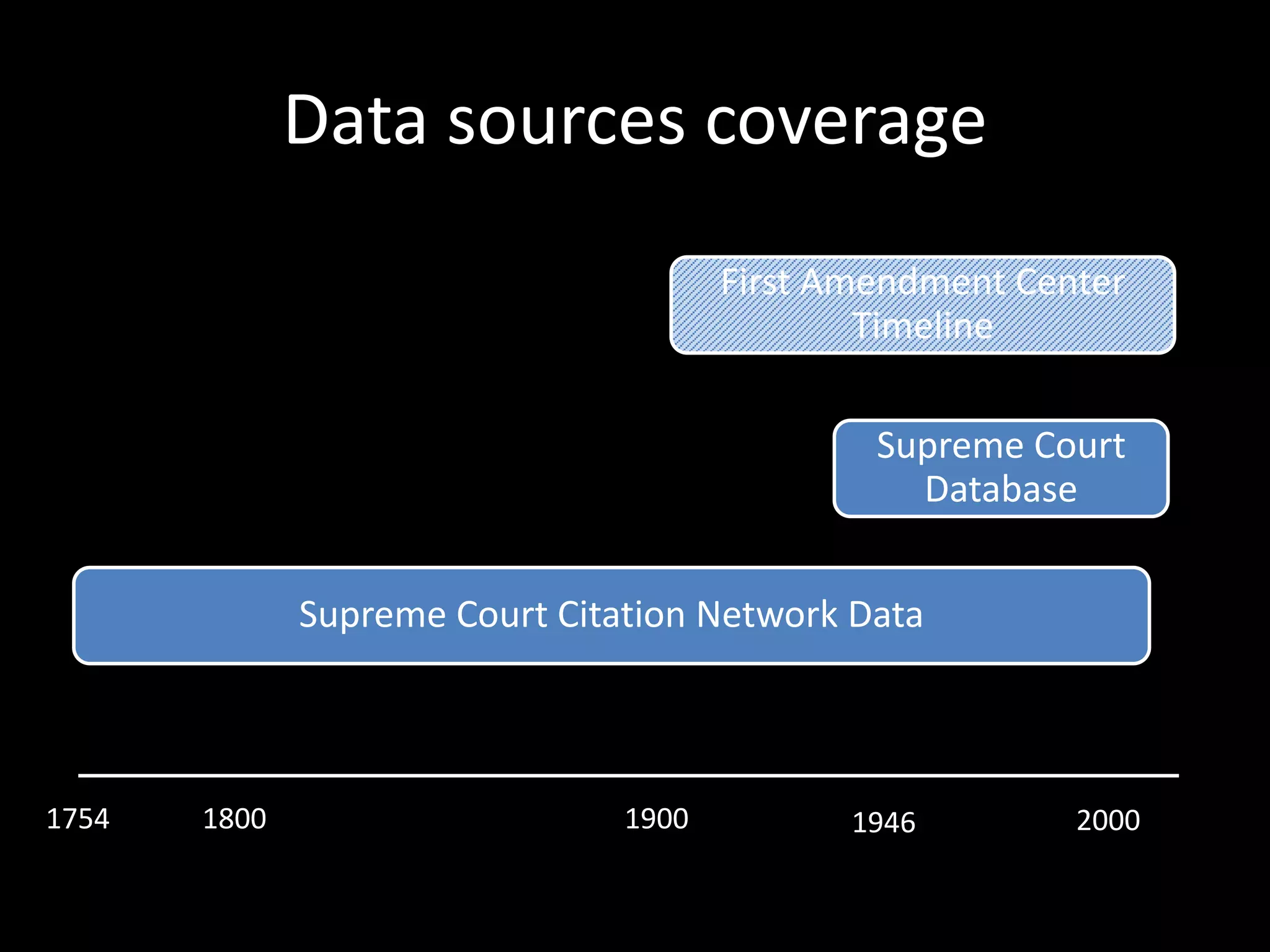 Data sources coverage

First Amendment Center Timeline

Supreme Court Database

Supreme Court Citation Network Data

1754
1800
1900
1946
2000